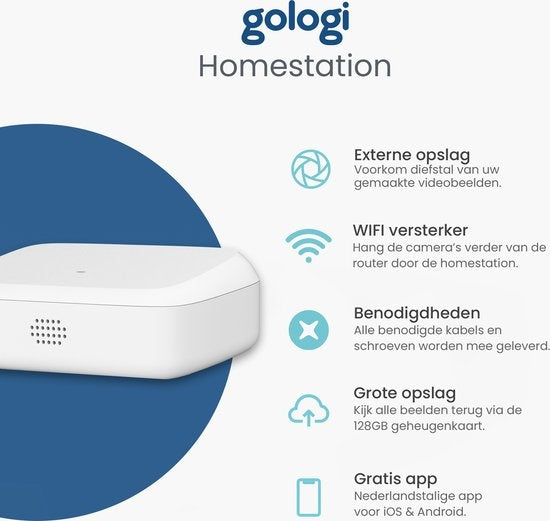 gologi
Homestation

Externe opslag
Voorkom diefstal van uw gemaakte videobeelden.

WIFI versterker
Hang de camera's verder van de router door de homestation.

Benodigdheden
Alle benodigde kabels en schroeven worden mee geleverd.

Grote opslag
Kijk alle beelden terug via de 128GB geheugenkaart.

Gratis app
Nederlandstalige app voor iOS & Android.